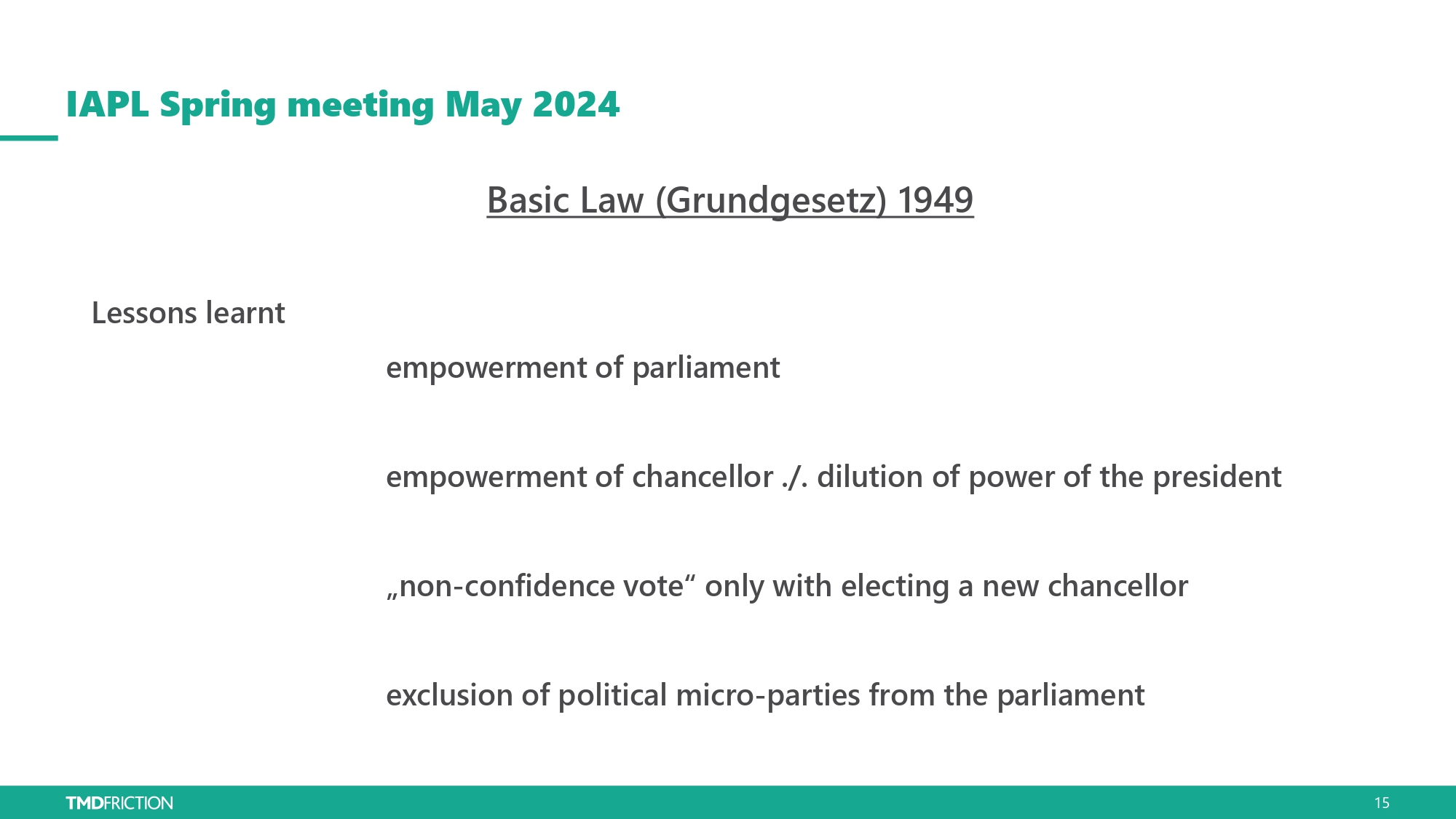 IAPL Spring meeting May 2024

Basic Law (Grundgesetz) 1949

Lessons learnt

empowerment of parliament

empowerment of chancellor ./. dilution of power of the president

„non-confidence vote“ only with electing a new chancellor

exclusion of political micro-parties from the parliament

TMDFRICTION

15